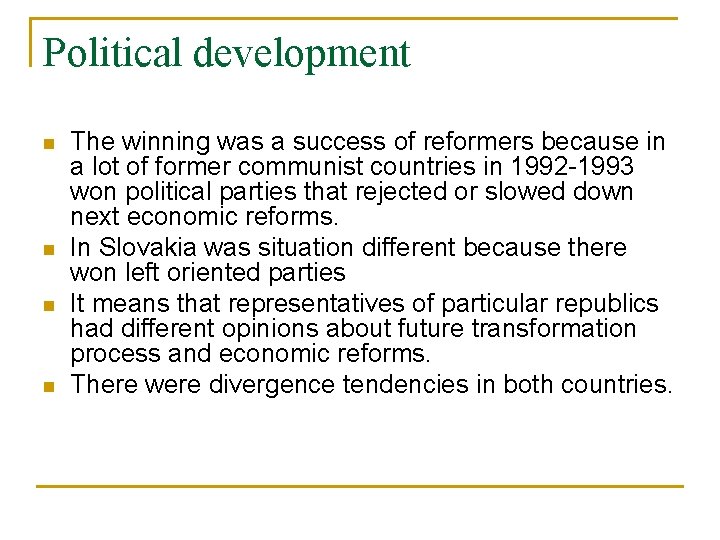 Political development

- The winning was a success of reformers because in a lot of former communist countries in 1992-1993 won political parties that rejected or slowed down next economic reforms.
- In Slovakia was situation different because there won left oriented parties
- It means that representatives of particular republics had different opinions about future transformation process and economic reforms.
- There were divergence tendencies in both countries.